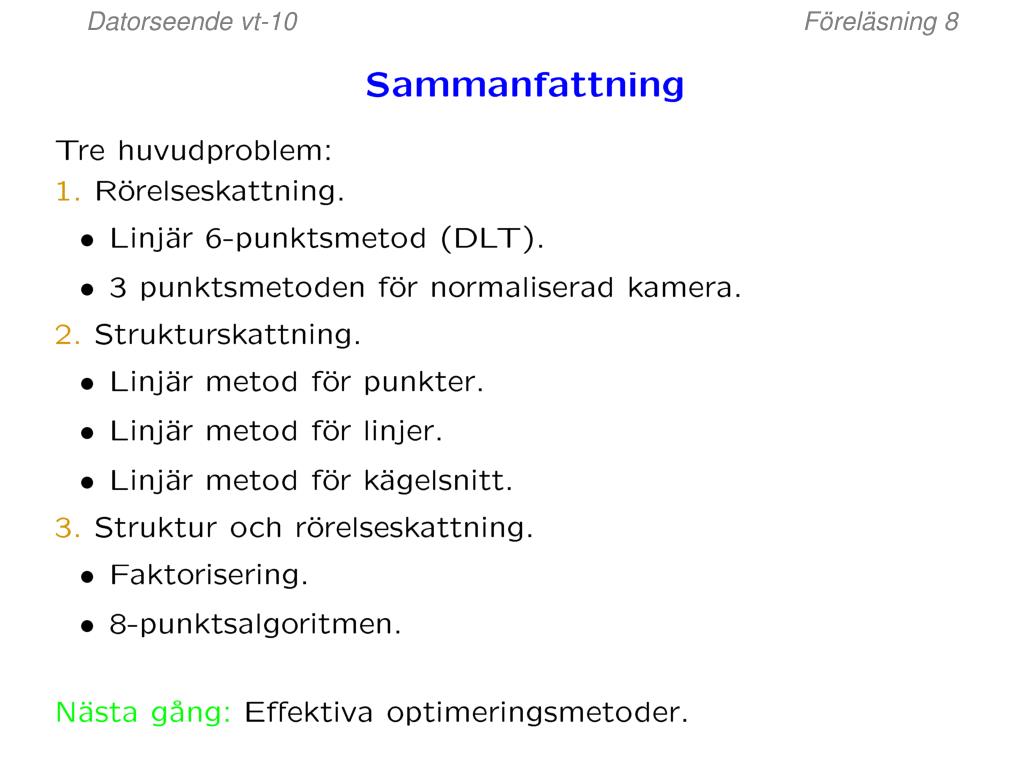 Datorseende vt-10

Föreläsning 8

Sammanfattning

Tre huvudproblem:
1. Rörelseskattning.
• Linjär 6-punktsmetod (DLT).
• 3 punktsmetoden för normaliserad kamera.
2. Strukturskattning.
• Linjär metod för punkter.
• Linjär metod för linjer.
• Linjär metod för kägelsnitt.
3. Struktur och rörelseskattning.
• Faktorisering.
• 8-punktsalgoritmen.

Nästa gång: Effektiva optimeringsmetoder.